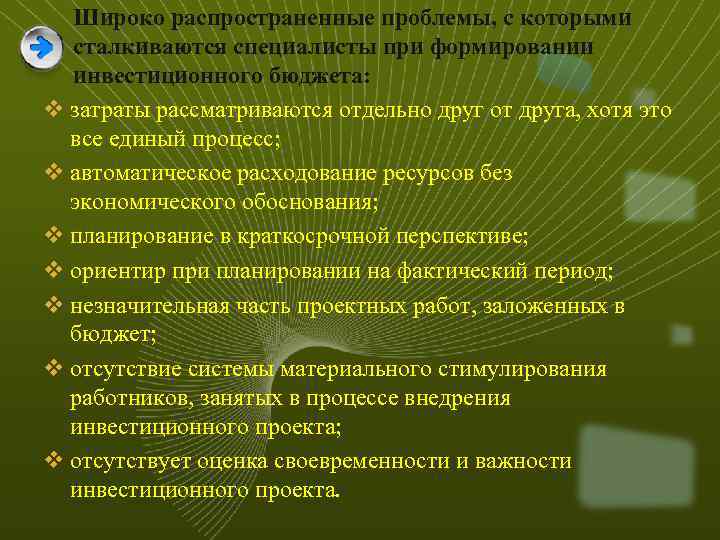 Широко распространенные проблемы, с которыми сталкиваются специалисты при формировании инвестиционного бюджета:

❖ затраты рассматриваются отдельно друг от друга, хотя это все единый процесс;
❖ автоматическое расходование ресурсов без экономического обоснования;
❖ планирование в краткосрочной перспективе;
❖ ориентир при планировании на фактический период;
❖ незначительная часть проектных работ, заложенных в бюджет;
❖ отсутствие системы материального стимулирования работников, занятых в процессе внедрения инвестиционного проекта;
❖ отсутствует оценка своевременности и важности инвестиционного проекта.